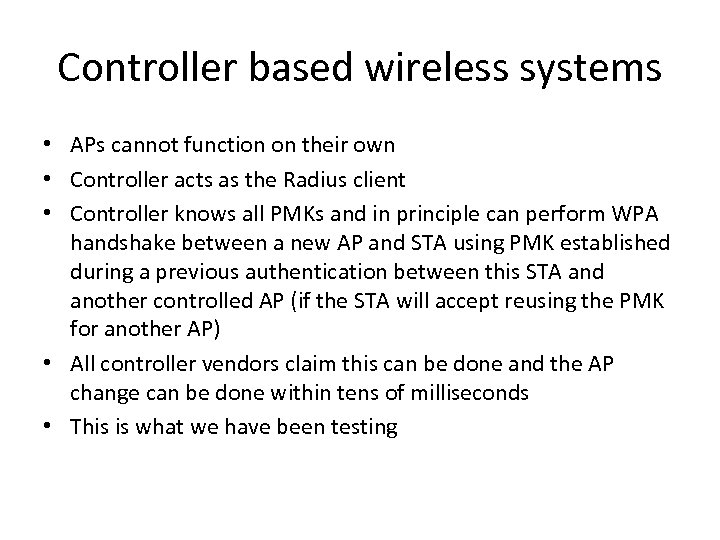 Controller based wireless systems

• APs cannot function on their own
• Controller acts as the Radius client
• Controller knows all PMKs and in principle can perform WPA handshake between a new AP and STA using PMK established during a previous authentication between this STA and another controlled AP (if the STA will accept reusing the PMK for another AP)
• All controller vendors claim this can be done and the AP change can be done within tens of milliseconds
• This is what we have been testing